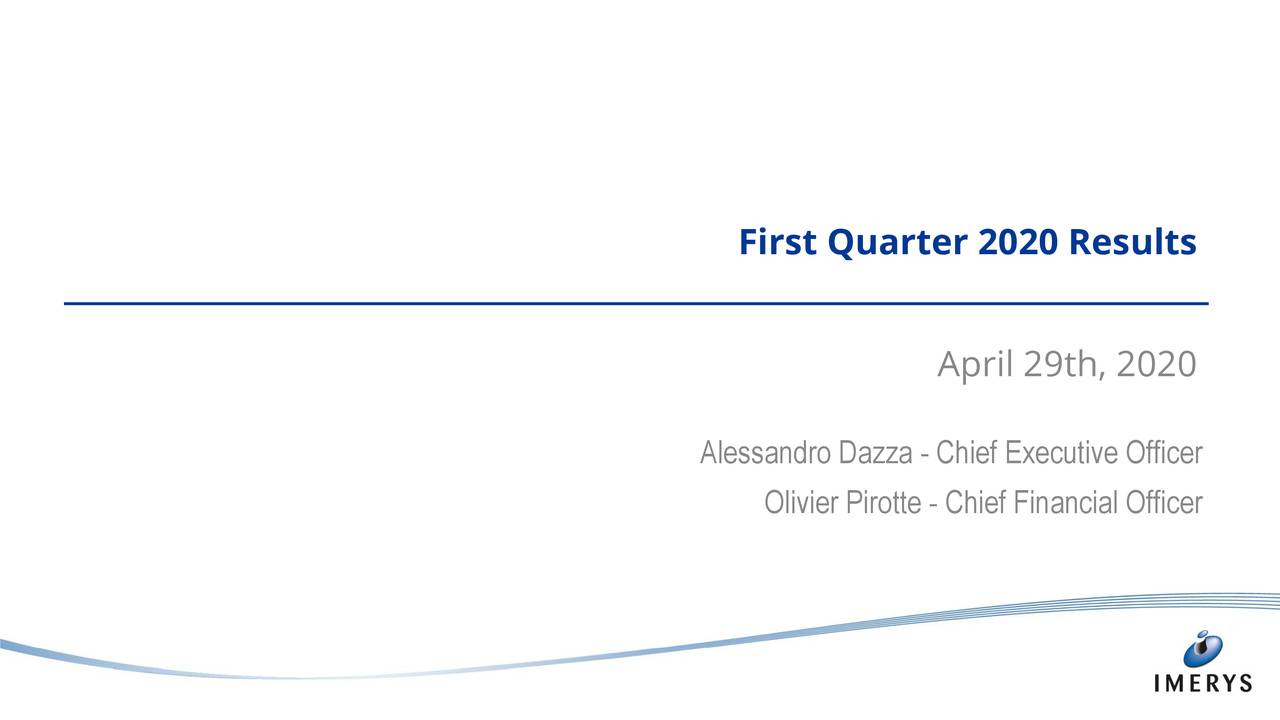 First Quarter 2020 Results

April 29th, 2020

Alessandro Dazza - Chief Executive Officer
Olivier Pirotte - Chief Financial Officer

IMERYS